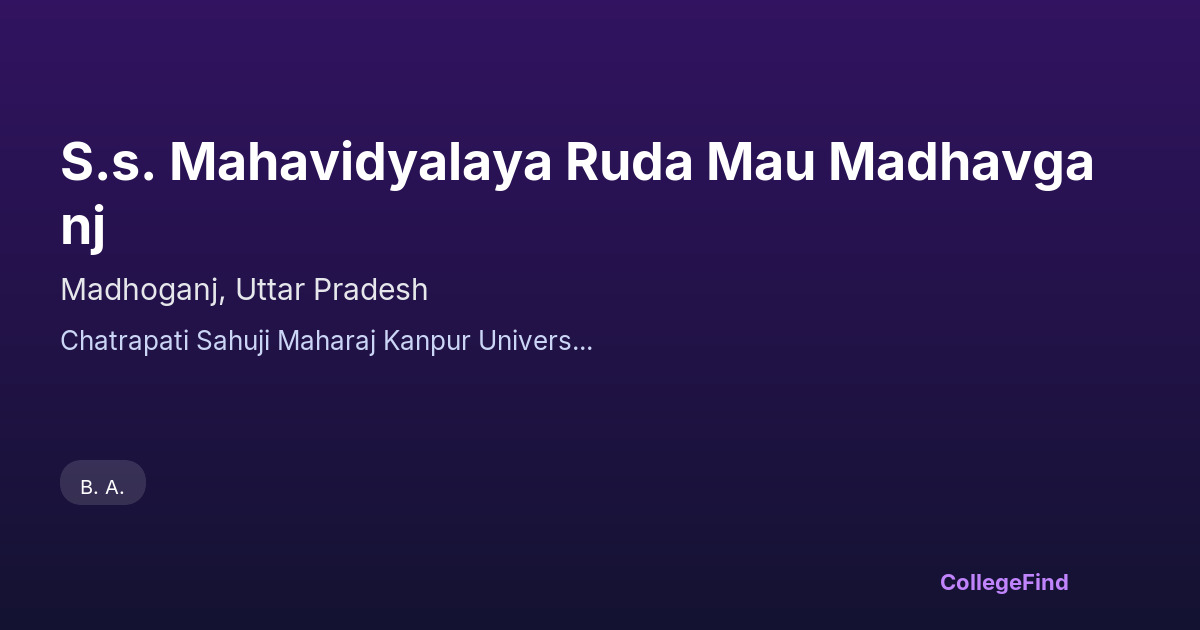 S.s. Mahavidyalaya Ruda Mau Madhavganj

Madhoganj, Uttar Pradesh

Chatrapati Sahuji Maharaj Kanpur Univers...

B. A.

CollegeFind